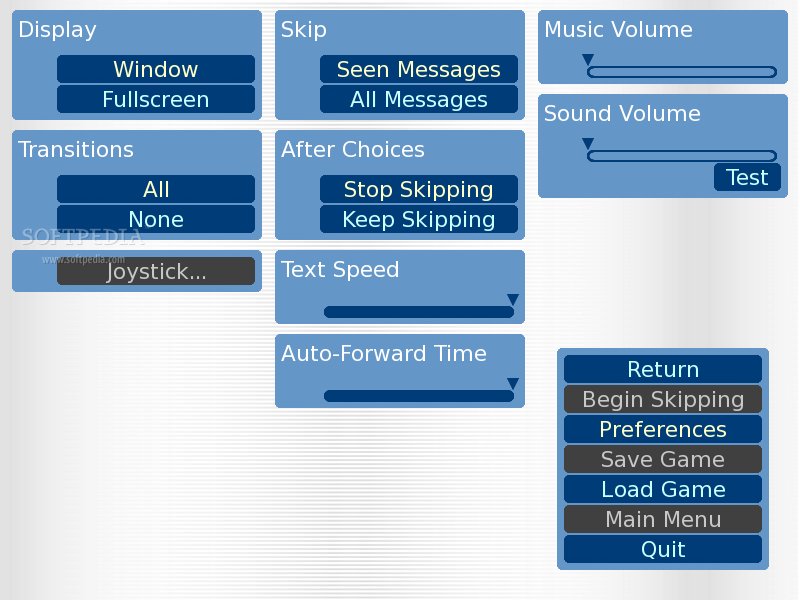 Display
Window
Fullscreen

Transitions
All
None

SOFTPEDIA
www.softpedia.com

Joystick...

Skip
Seen Messages
All Messages

After Choices
Stop Skipping
Keep Skipping

Text Speed

Auto-Forward Time

Music Volume

Sound Volume
Test

Return
Begin Skipping
Preferences
Save Game
Load Game
Main Menu
Quit